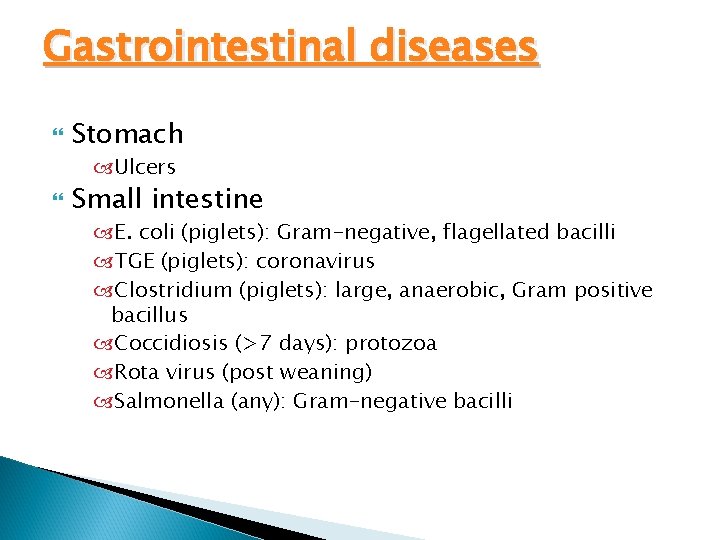 Gastrointestinal diseases

Stomach

Ulcers

Small intestine

E. coli (piglets): Gram-negative, flagellated bacilli

TGE (piglets): coronavirus

Clostridium (piglets): large, anaerobic, Gram positive bacillus

Coccidiosis (>7 days): protozoa

Rota virus (post weaning)

Salmonella (any): Gram-negative bacilli